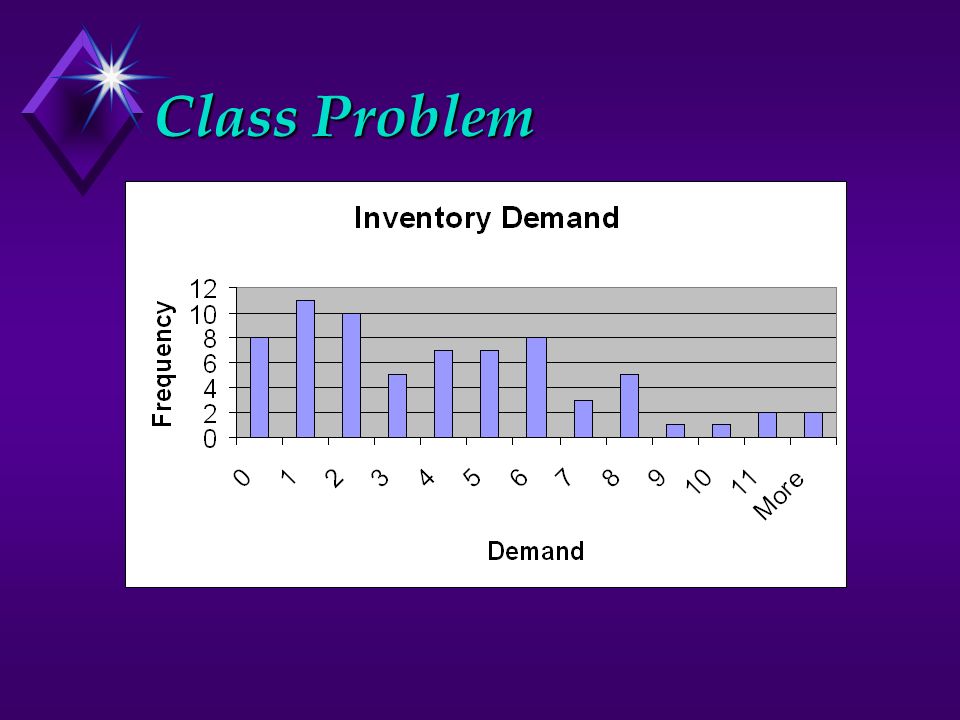 Class Problem

Inventory Demand

Frequency

12
10
8
6
4
2
0

0 1 2 3 4 5 6 7 8 9 10 11 More

Demand